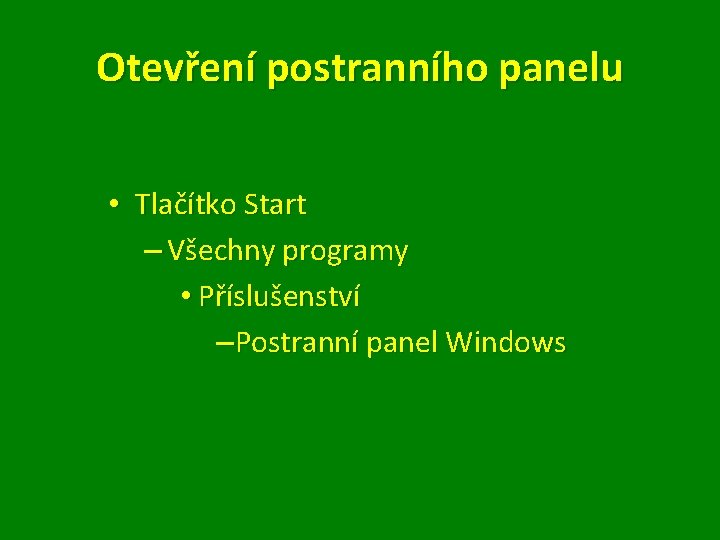 Otevření postranního panelu

• Tlačítko Start
– Všechny programy
• Příslušenství
– Postranní panel Windows